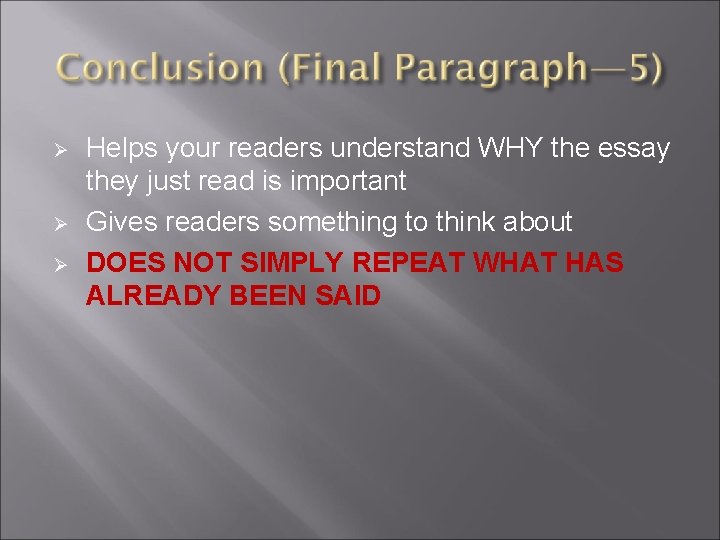 Conclusion (Final Paragraph—5)

➢ Helps your readers understand WHY the essay they just read is important
➢ Gives readers something to think about
➢ DOES NOT SIMPLY REPEAT WHAT HAS ALREADY BEEN SAID